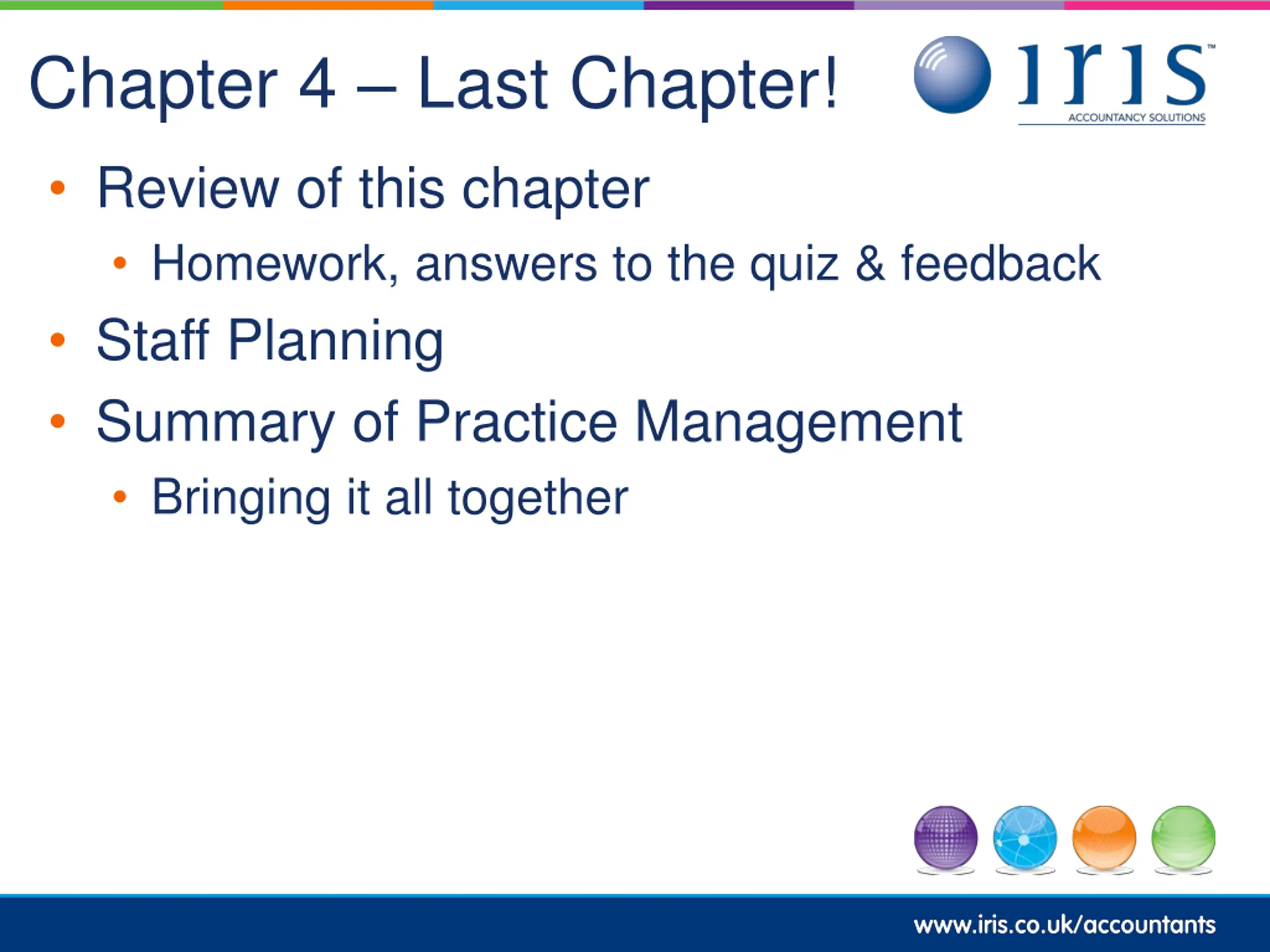 Chapter 4 – Last Chapter!

iris™
ACCOUNTANCY SOLUTIONS

• Review of this chapter
  • Homework, answers to the quiz & feedback
• Staff Planning
• Summary of Practice Management
  • Bringing it all together

www.iris.co.uk/accountants